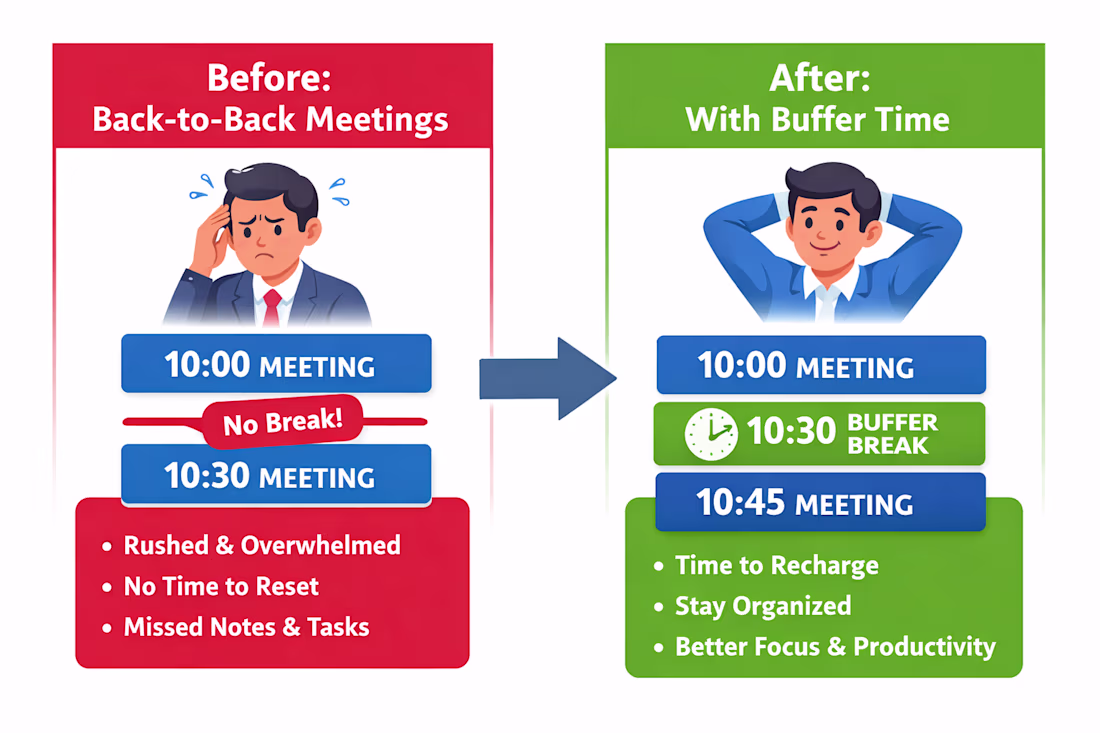 Before:
Back-to-Back Meetings

10:00 MEETING

No Break!

10:30 MEETING

• Rushed & Overwhelmed
• No Time to Reset
• Missed Notes & Tasks

After:
With Buffer Time

10:00 MEETING

10:30 BUFFER BREAK

10:45 MEETING

• Time to Recharge
• Stay Organized
• Better Focus & Productivity